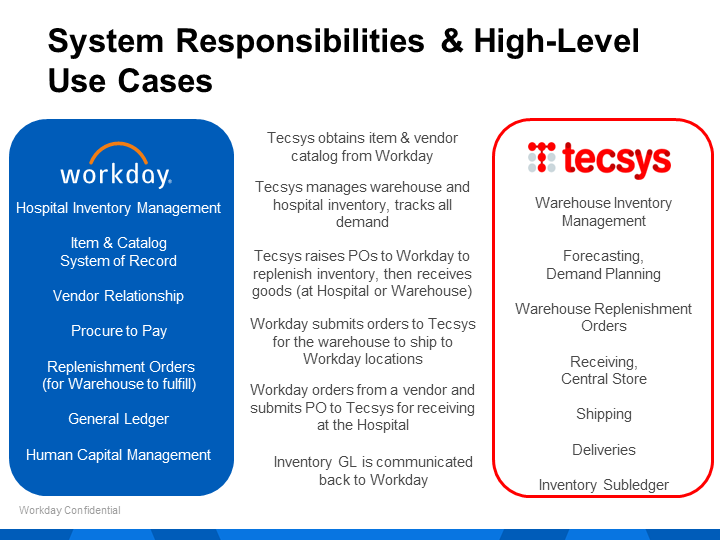 System Responsibilities & High-Level Use Cases

workday.

Hospital Inventory Management

Item & Catalog System of Record

Vendor Relationship

Procure to Pay

Replenishment Orders (for Warehouse to fulfill)

General Ledger

Human Capital Management

Tecsys obtains item & vendor catalog from Workday

Tecsys manages warehouse and hospital inventory, tracks all demand

Tecsys raises POs to Workday to replenish inventory, then receives goods (at Hospital or Warehouse)

Workday submits orders to Tecsys for the warehouse to ship to Workday locations

Workday orders from a vendor and submits PO to Tecsys for receiving at the Hospital

Inventory GL is communicated back to Workday

tecsys

Warehouse Inventory Management

Forecasting, Demand Planning

Warehouse Replenishment Orders

Receiving, Central Store

Shipping

Deliveries

Inventory Subledger

Workday Confidential